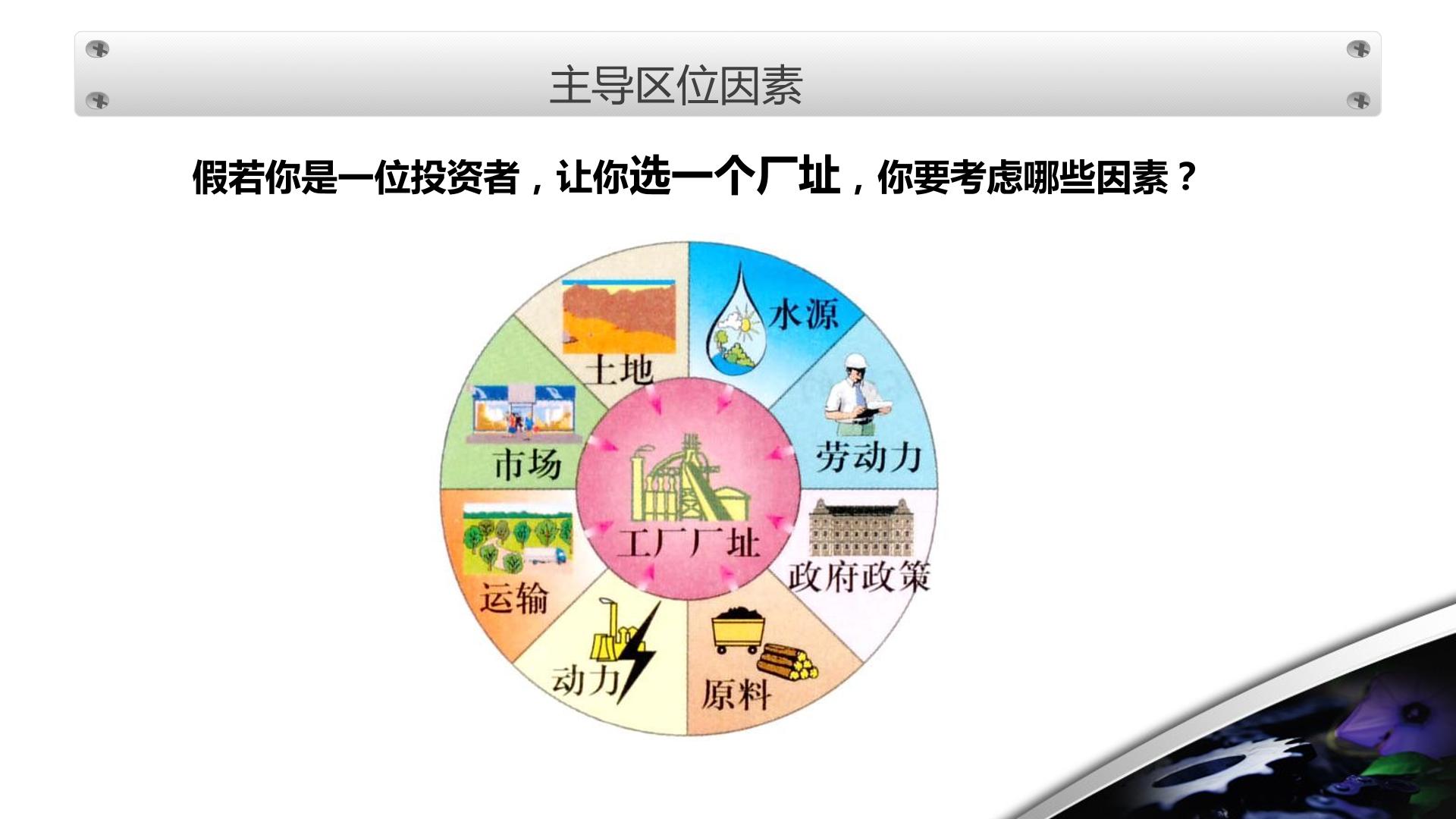 主导区位因素

假若你是一位投资者，让你选一个厂址，你要考虑哪些因素？

土地
水源
劳动力
政府政策
原料
动力
运输
市场
工厂厂址